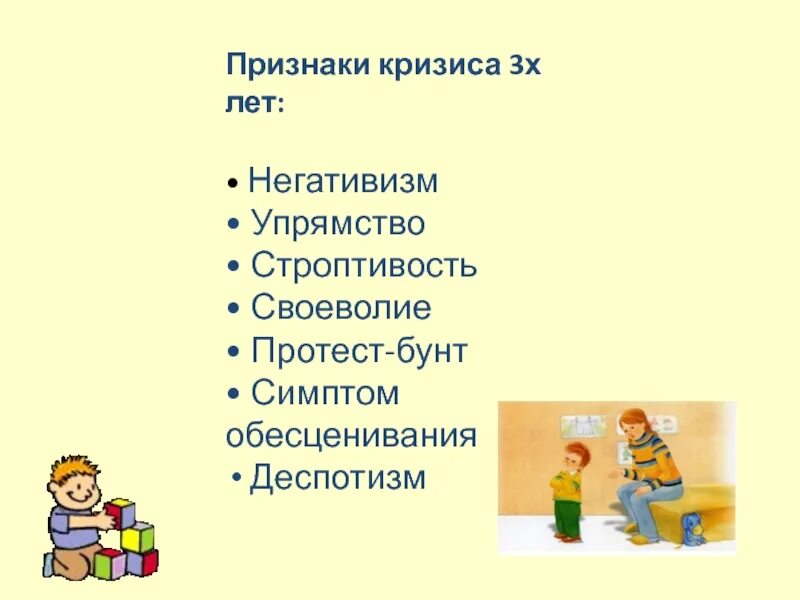 Признаки кризиса 3х лет:

• Негативизм
• Упрямство
• Строптивость
• Своеволие
• Протест-бунт
• Симптом обесценивания
• Деспотизм